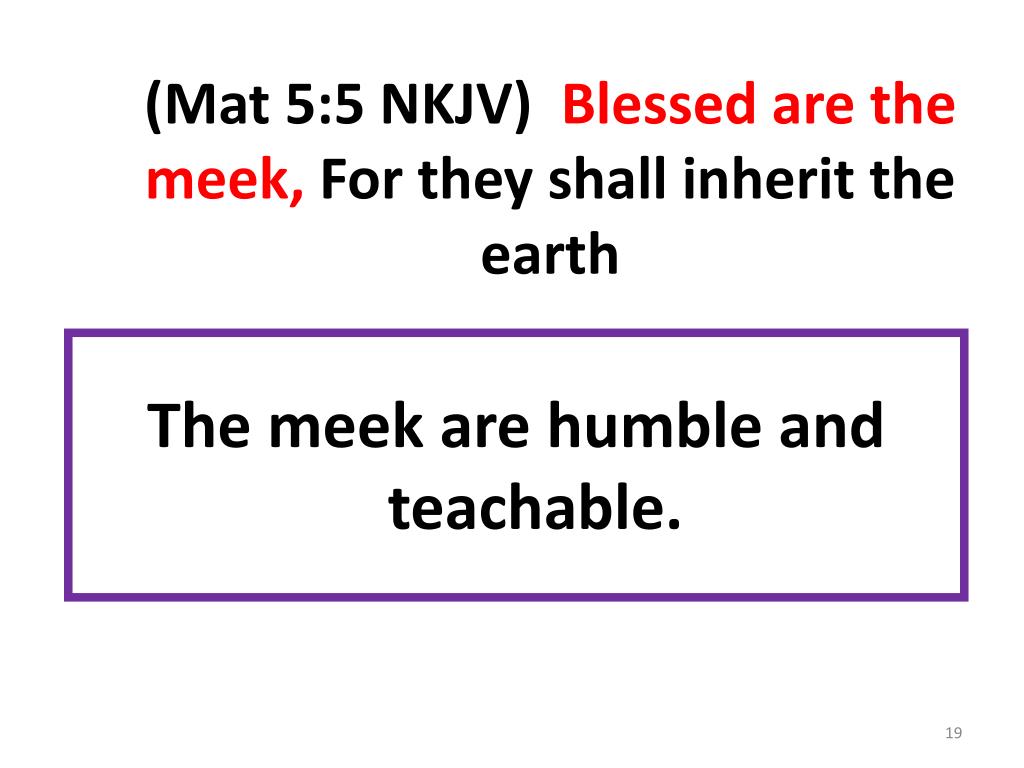 (Mat 5:5 NKJV) Blessed are the meek, For they shall inherit the earth

The meek are humble and teachable.

19